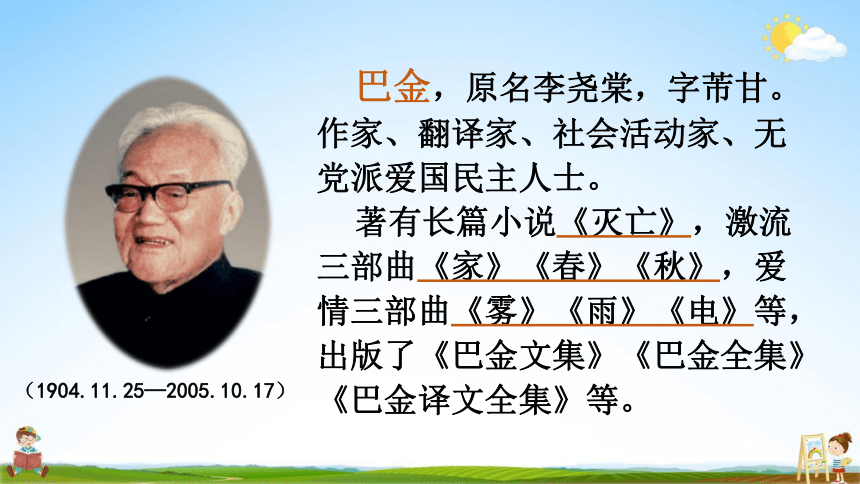 巴金，原名李尧棠，字芾甘。作家、翻译家、社会活动家、无党派爱国民主人士。

著有长篇小说《灭亡》，激流三部曲《家》《春》《秋》，爱情三部曲《雾》《雨》《电》等，出版了《巴金文集》《巴金全集》《巴金译文全集》等。

（1904.11.25—2005.10.17）